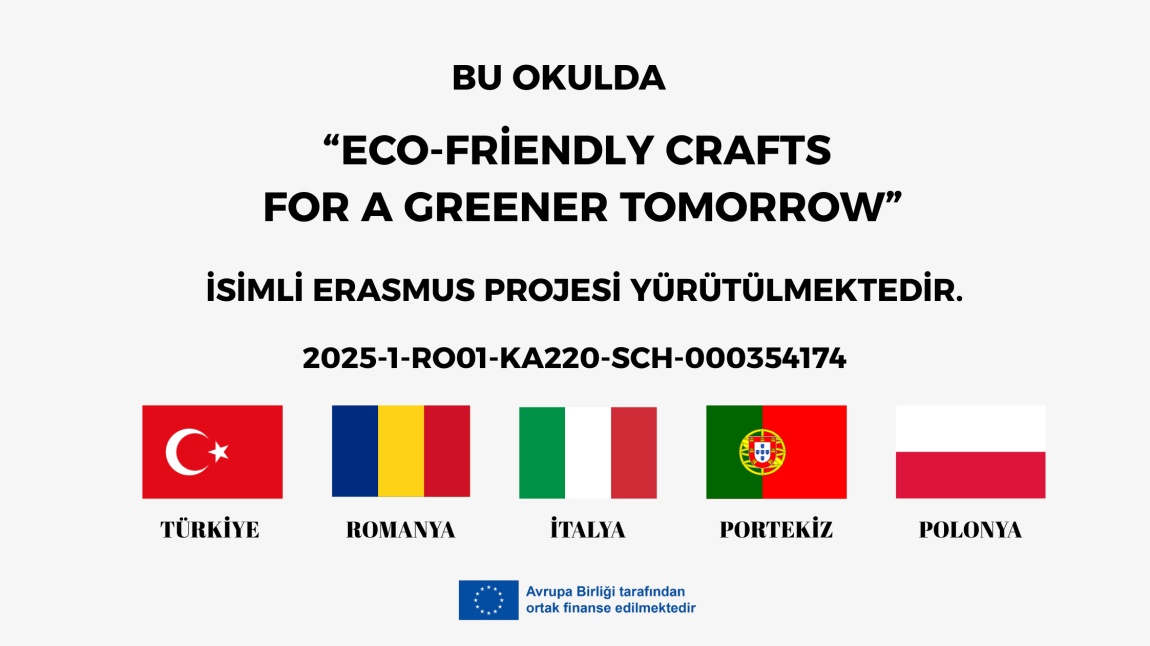 BU OKULDA

“ECO-FRİENDLY CRAFTS FOR A GREENER TOMORROW”

İSİMLİ ERASMUS PROJESİ YÜRÜTÜLMEKTEDİR.

2025-1-RO01-KA220-SCH-000354174

TÜRKİYE

ROMANYA

İTALYA

PORTEKİZ

POLONYA

Avrupa Birliği tarafından ortak finanse edilmektedir